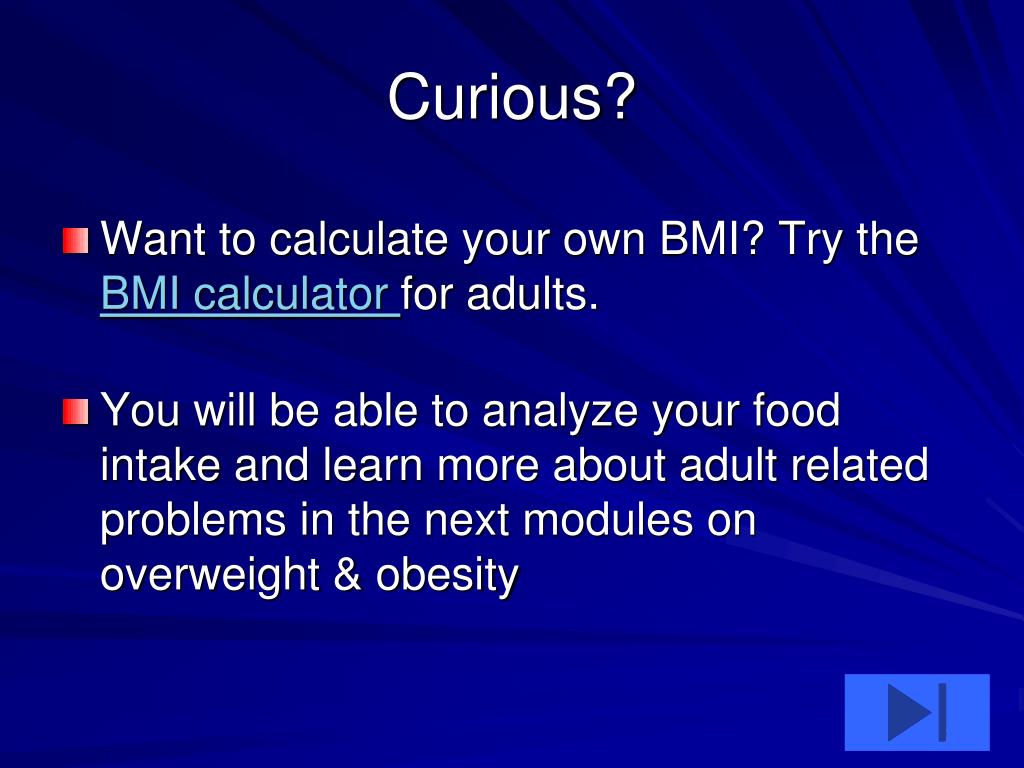 Curious?

Want to calculate your own BMI? Try the BMI calculator for adults.

You will be able to analyze your food intake and learn more about adult related problems in the next modules on overweight & obesity